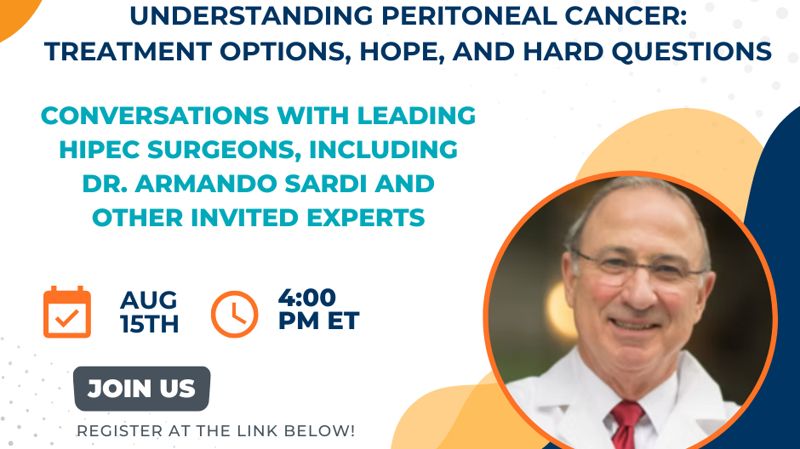 UNDERSTANDING PERITONEAL CANCER: TREATMENT OPTIONS, HOPE, AND HARD QUESTIONS

CONVERSATIONS WITH LEADING HIPEC SURGEONS, INCLUDING DR. ARMANDO SARDI AND OTHER INVITED EXPERTS

AUG 15TH

4:00 PM ET

JOIN US

REGISTER AT THE LINK BELOW!